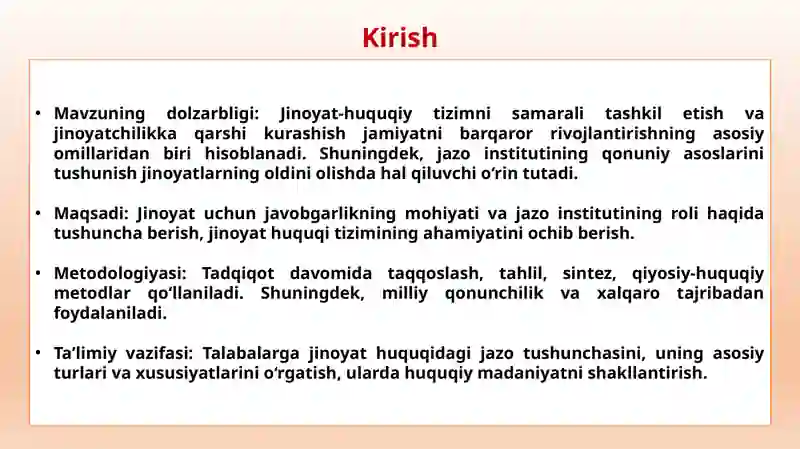 Kirish

• Mavzuning dolzarbligi: Jinoyat-huquqiy tizimni samarali tashkil etish va jinoyatchilikka qarshi kurashish jamiyatni barqaror rivojlantirishning asosiy omillaridan biri hisoblanadi. Shuningdek, jazo institutining qonuniy asoslarini tushunish jinoyatlarning oldini olishda hal qiluvchi o‘rin tutadi.

• Maqsadi: Jinoyat uchun javobgarlikning mohiyati va jazo institutining roli haqida tushuncha berish, jinoyat huquqi tizimining ahamiyatini ochib berish.

• Metodologiyasi: Tadqiqot davomida taqqoslash, tahlil, sintez, qiyosiy-huquqiy metodlar qo‘llaniladi. Shuningdek, milliy qonunchilik va xalqaro tajribadan foydalaniladi.

• Ta’limiy vazifasi: Talabalarga jinoyat huquqidagi jazo tushunchasini, uning asosiy turlari va xususiyatlarini o‘rgatish, ularda huquqiy madaniyatni shakllantirish.